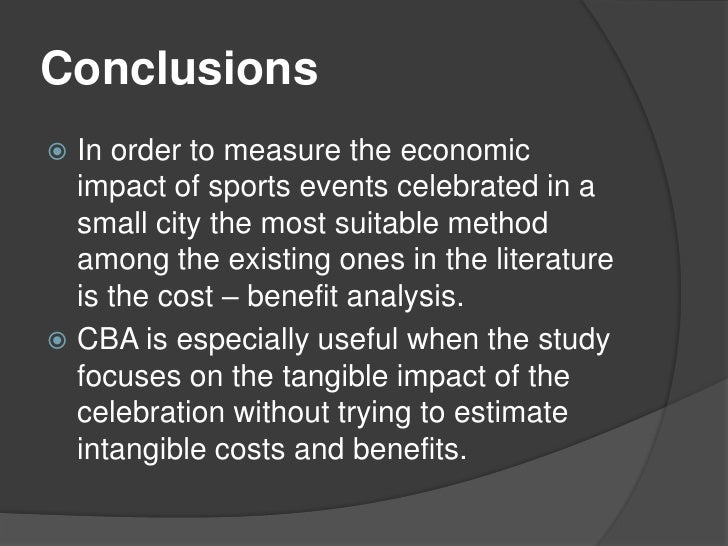 Conclusions

In order to measure the economic impact of sports events celebrated in a small city the most suitable method among the existing ones in the literature is the cost – benefit analysis.

CBA is especially useful when the study focuses on the tangible impact of the celebration without trying to estimate intangible costs and benefits.